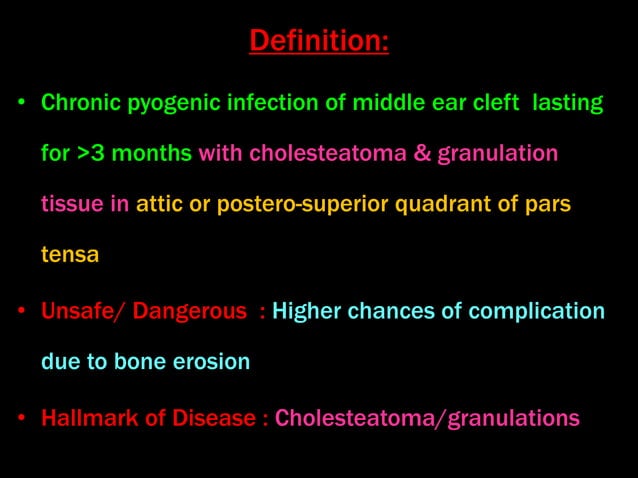 Definition:

• Chronic pyogenic infection of middle ear cleft lasting for >3 months with cholesteatoma & granulation tissue in attic or postero-superior quadrant of pars tensa

• Unsafe/ Dangerous : Higher chances of complication due to bone erosion

• Hallmark of Disease : Cholesteatoma/granulations